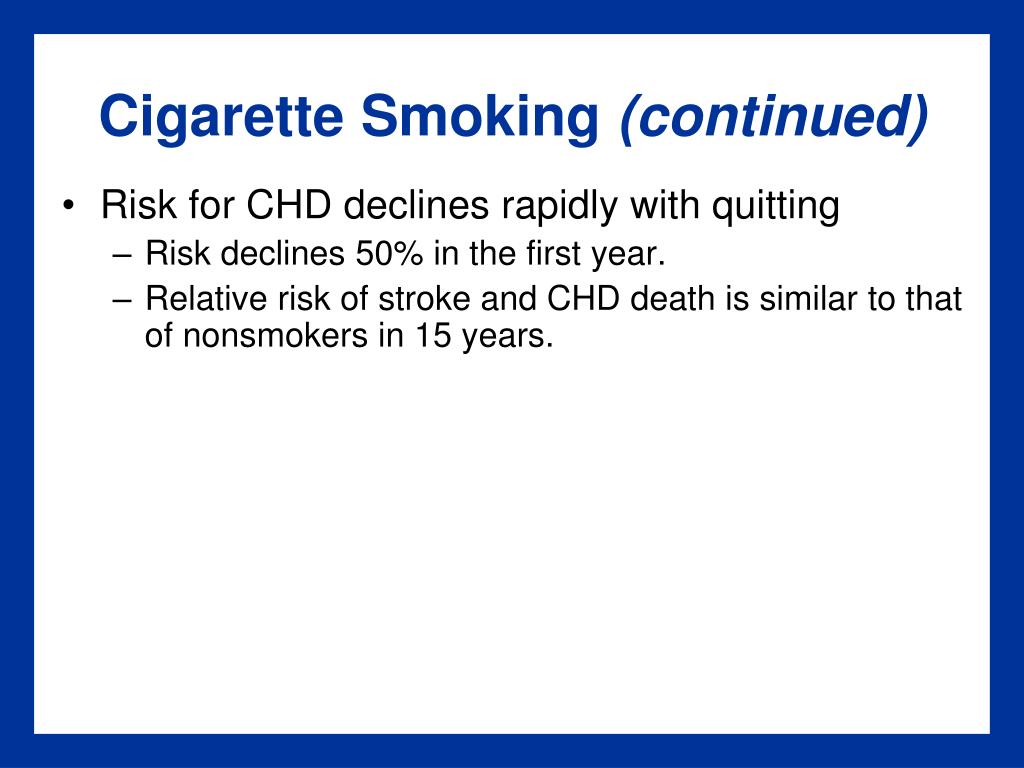 Cigarette Smoking (continued)

• Risk for CHD declines rapidly with quitting
– Risk declines 50% in the first year.
– Relative risk of stroke and CHD death is similar to that of nonsmokers in 15 years.